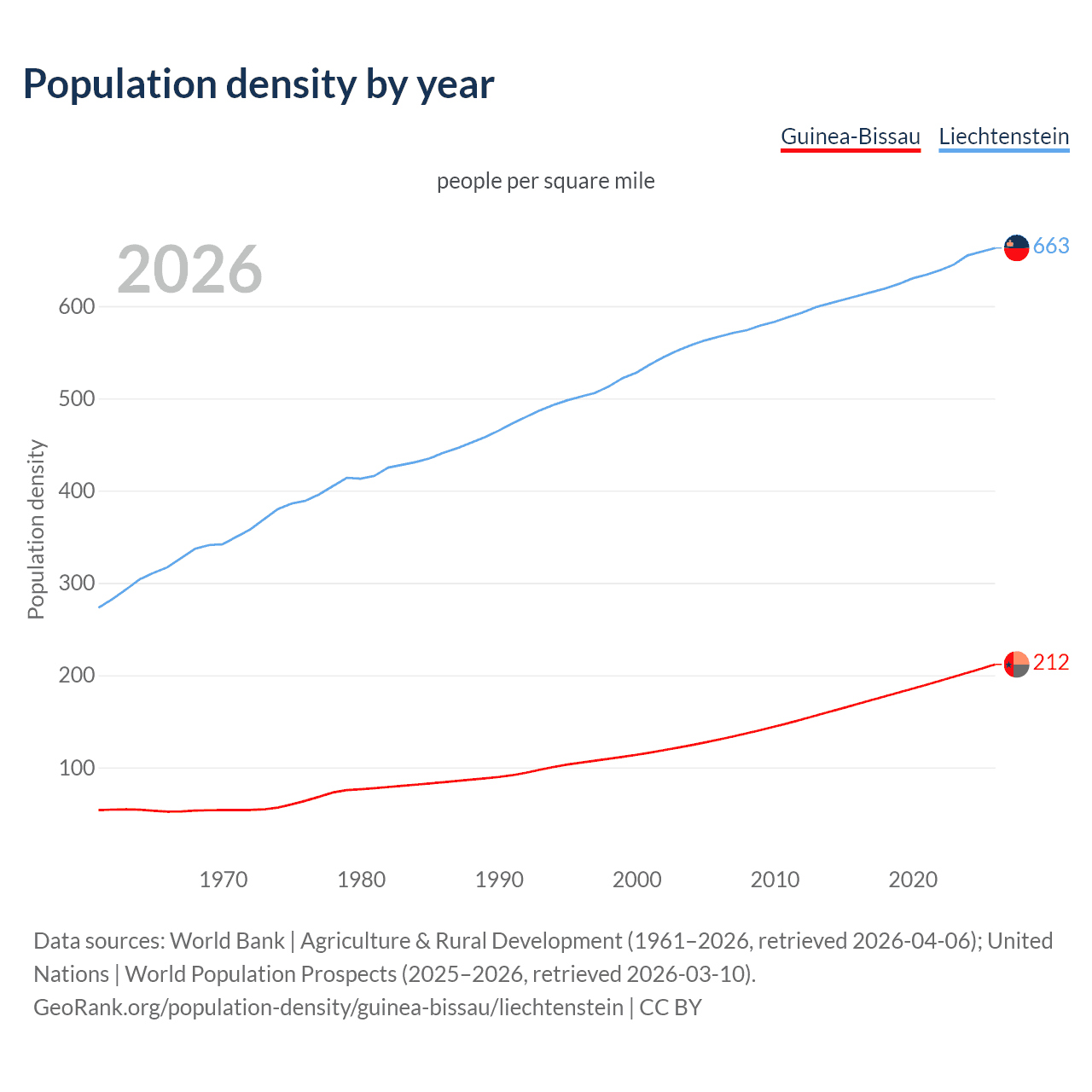 Population density by year

Guinea-Bissau Liechtenstein

people per square mile

2026

Population density

600
500
400
300
200
100

663
212

1970 1980 1990 2000 2010 2020

Data sources: World Bank | Agriculture & Rural Development (1961–2026, retrieved 2026-04-06); United Nations | World Population Prospects (2025–2026, retrieved 2026-03-10).
GeoRank.org/population-density/guinea-bissau/liechtenstein | CC BY